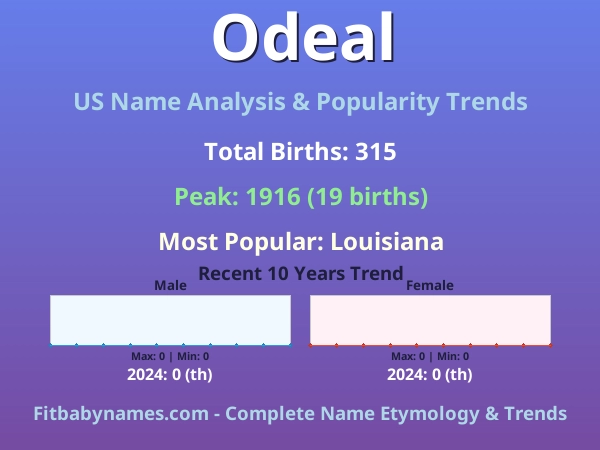 Odeal

US Name Analysis & Popularity Trends

Total Births: 315

Peak: 1916 (19 births)

Most Popular: Louisiana

Recent 10 Years Trend

Male

Max: 0 | Min: 0

2024: 0 (th)

Female

Max: 0 | Min: 0

2024: 0 (th)

Fitbabynames.com - Complete Name Etymology & Trends